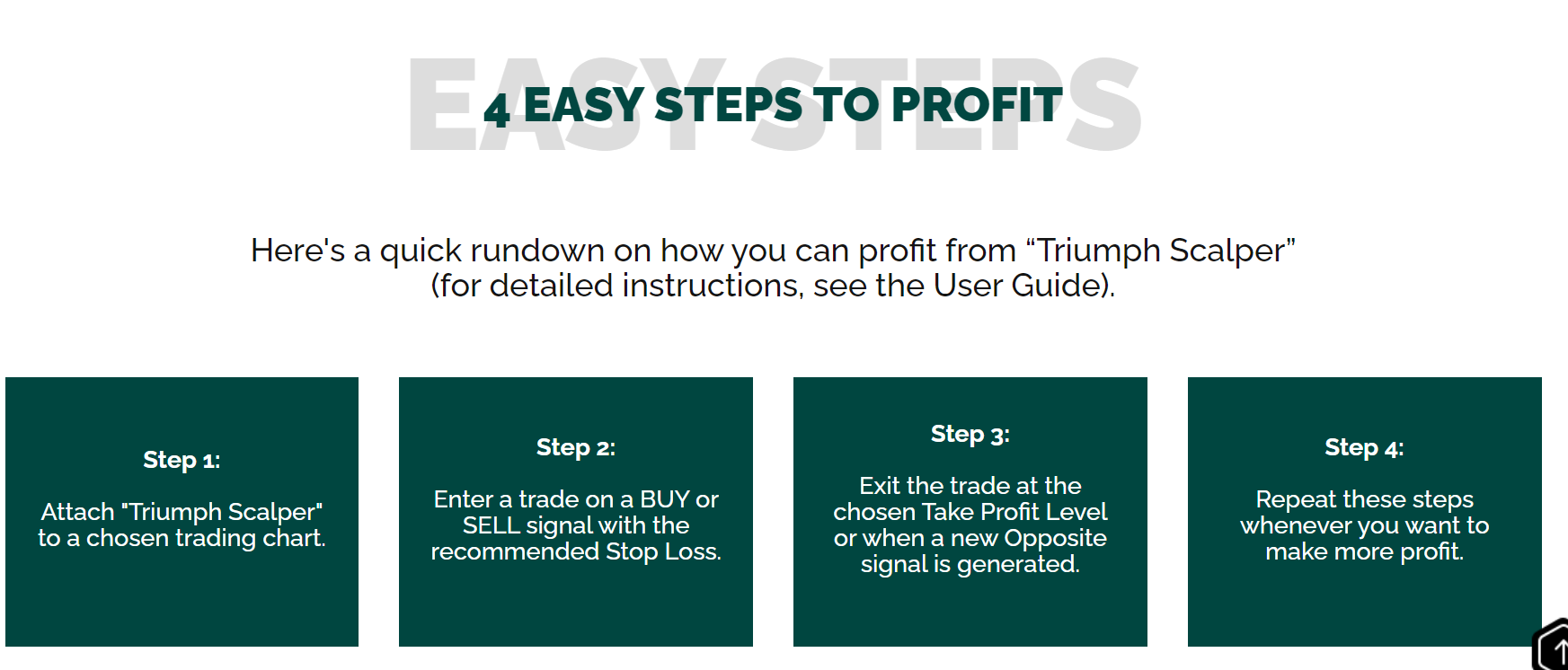 EASY STEPS

4 EASY STEPS TO PROFIT

Here's a quick rundown on how you can profit from “Triumph Scalper” (for detailed instructions, see the User Guide).

Step 1:

Attach "Triumph Scalper" to a chosen trading chart.

Step 2:

Enter a trade on a BUY or SELL signal with the recommended Stop Loss.

Step 3:

Exit the trade at the chosen Take Profit Level or when a new Opposite signal is generated.

Step 4:

Repeat these steps whenever you want to make more profit.